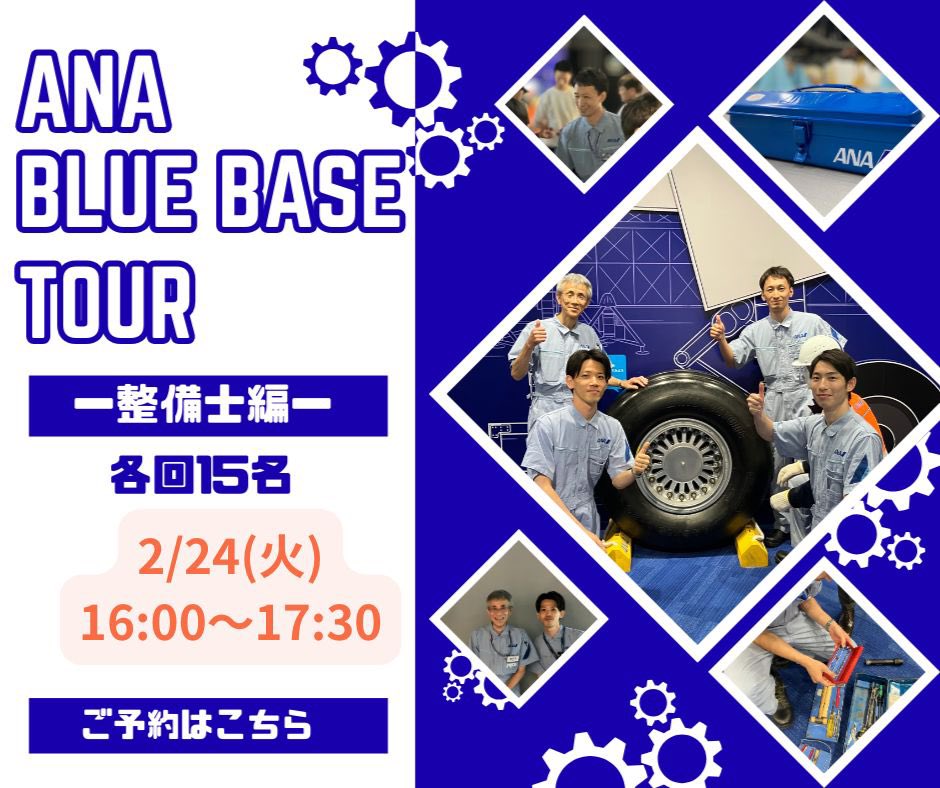 ANA
BLUE BASE
TOUR

ー整備士編ー

各回15名

2/24(火)
16:00〜17:30

ご予約はこちら

ANA